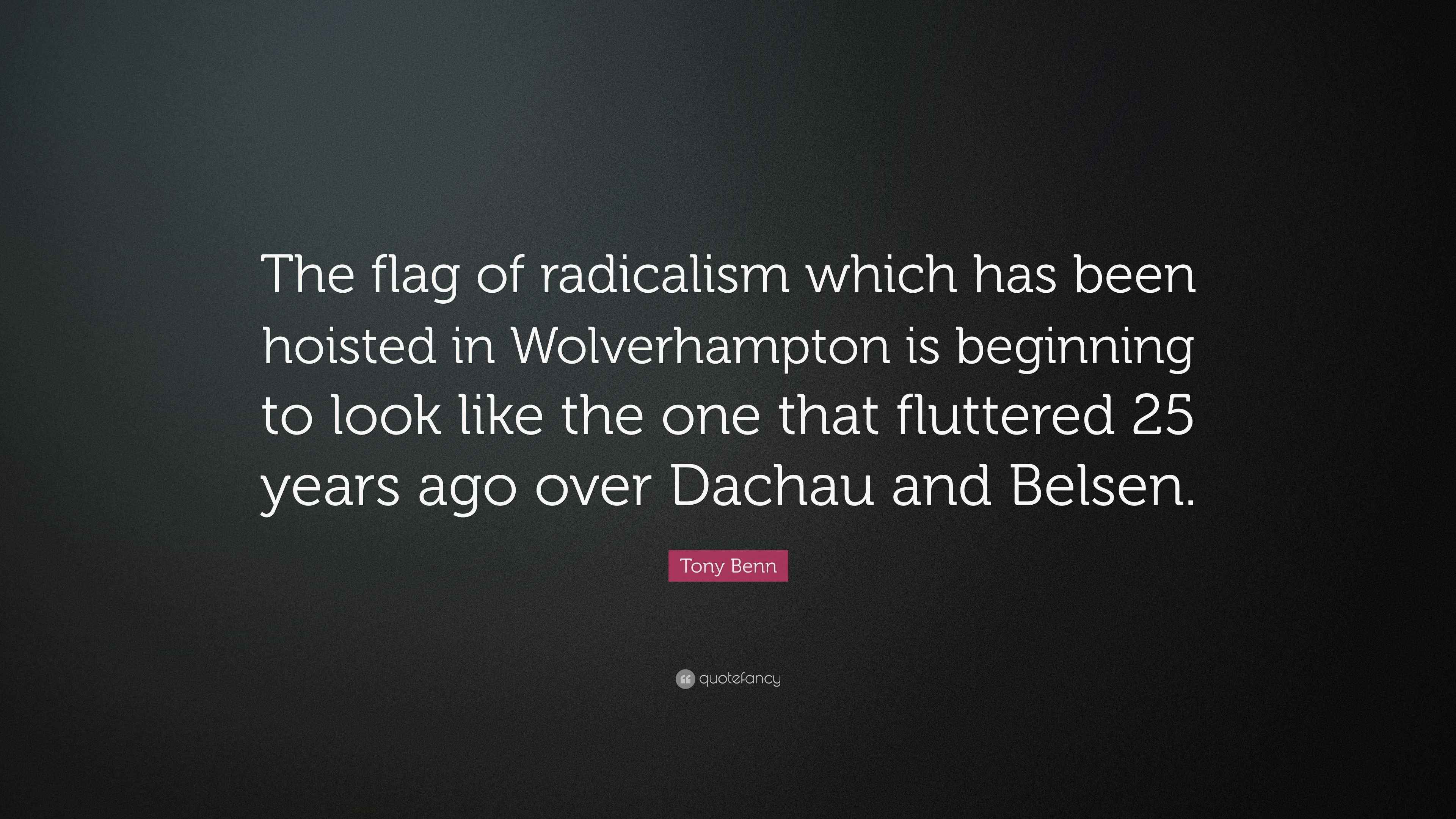 The flag of radicalism which has been hoisted in Wolverhampton is beginning to look like the one that fluttered 25 years ago over Dachau and Belsen.

Tony Benn

quotefancy